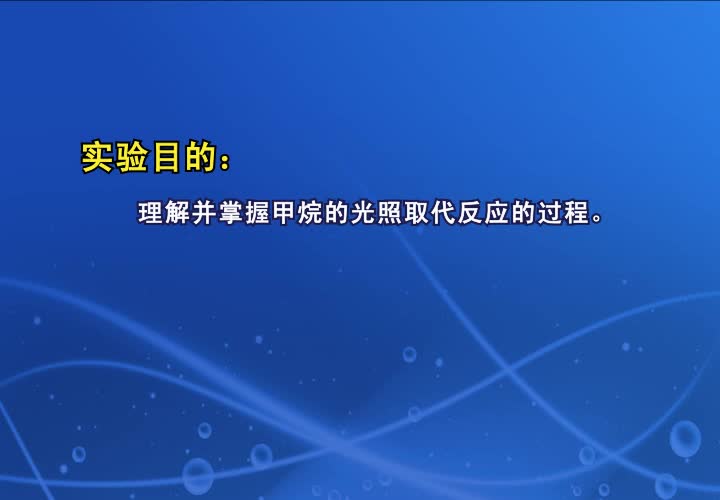 实验目的：

理解并掌握甲烷的光照取代反应的过程。